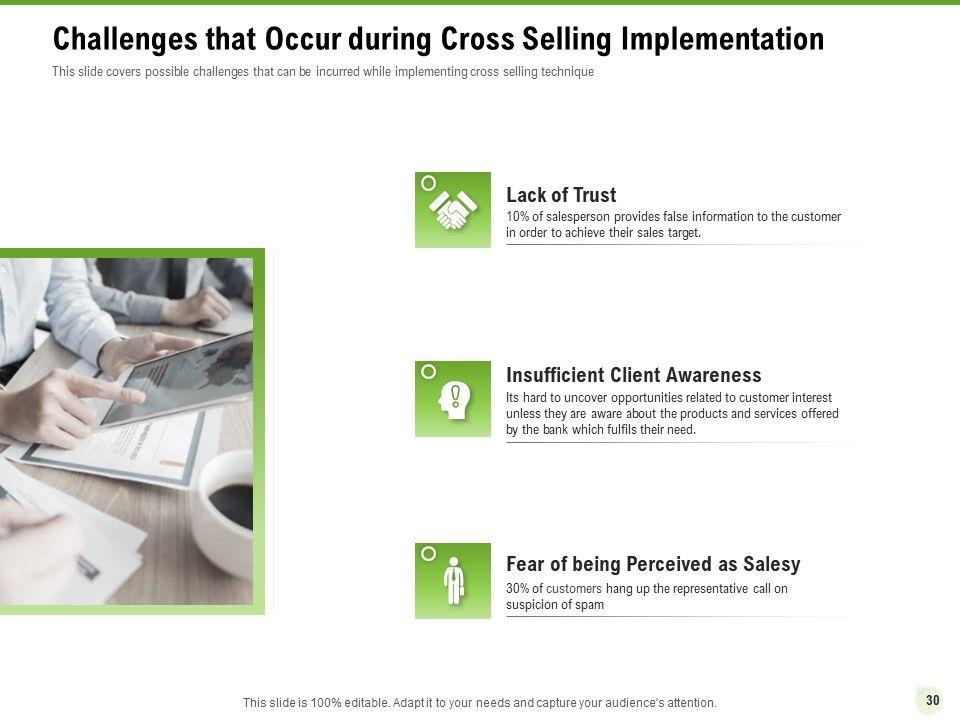 Challenges that Occur during Cross Selling Implementation

This slide covers possible challenges that can be incurred while implementing cross selling technique

Lack of Trust

10% of salesperson provides false information to the customer in order to achieve their sales target.

Insufficient Client Awareness

Its hard to uncover opportunities related to customer interest unless they are aware about the products and services offered by the bank which fulfils their need.

Fear of being Perceived as Salesy

30% of customers hang up the representative call on suspicion of spam

This slide is 100% editable. Adapt it to your needs and capture your audience's attention.

30